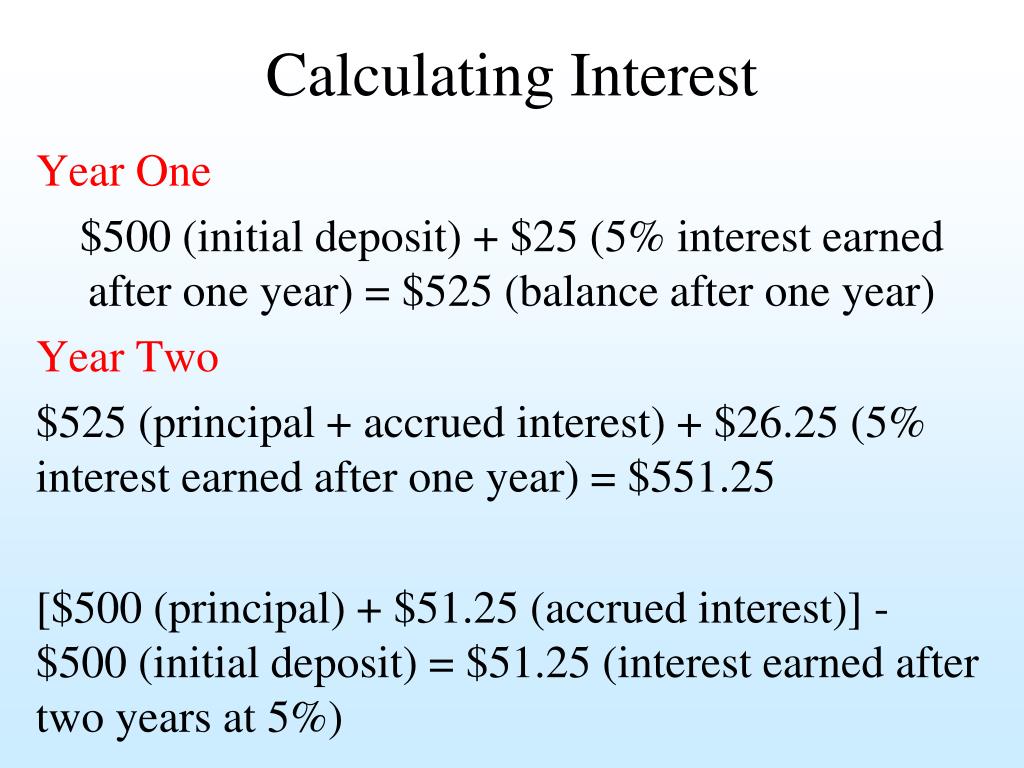 Calculating Interest

Year One

\$500 (initial deposit) + \$25 (5% interest earned after one year) = \$525 (balance after one year)

Year Two

\$525 (principal + accrued interest) + \$26.25 (5% interest earned after one year) = \$551.25

[\$500 (principal) + \$51.25 (accrued interest)] - \$500 (initial deposit) = \$51.25 (interest earned after two years at 5%)